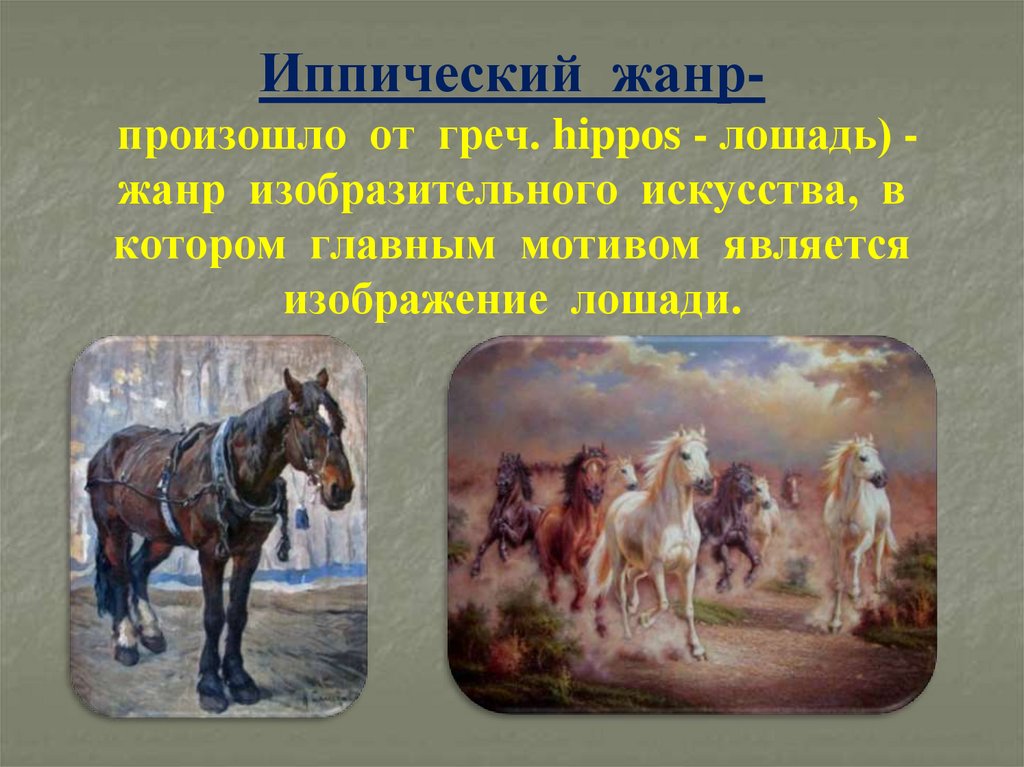 Иппический жанр-

произошло от греч. hippos - лошадь) - жанр изобразительного искусства, в котором главным мотивом является изображение лошади.